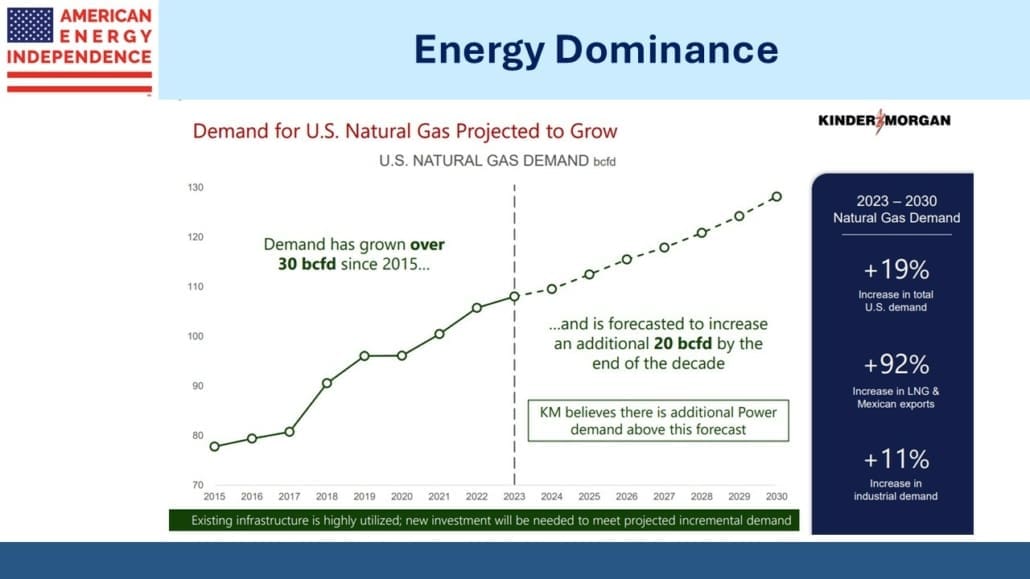 AMERICAN ENERGY INDEPENDENCE

Energy Dominance

Demand for U.S. Natural Gas Projected to Grow

KINDER MORGAN

U.S. NATURAL GAS DEMAND bcfd

130
120
110
100
90
80
70

Demand has grown over 30 bcfd since 2015...

...and is forecasted to increase an additional 20 bcfd by the end of the decade

KM believes there is additional Power demand above this forecast

2015 2016 2017 2018 2019 2020 2021 2022 2023 2024 2025 2026 2027 2028 2029 2030

Existing infrastructure is highly utilized; new investment will be needed to meet projected incremental demand

2023 – 2030 Natural Gas Demand

+19%
Increase in total U.S. demand

+92%
Increase in LNG & Mexican exports

+11%
Increase in industrial demand